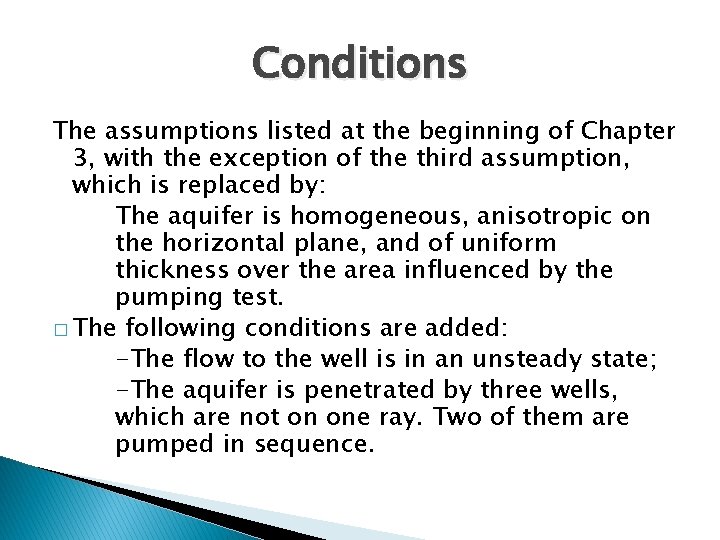 Conditions

The assumptions listed at the beginning of Chapter 3, with the exception of the third assumption, which is replaced by:

The aquifer is homogeneous, anisotropic on the horizontal plane, and of uniform thickness over the area influenced by the pumping test.

□ The following conditions are added:

-The flow to the well is in an unsteady state;

-The aquifer is penetrated by three wells, which are not on one ray. Two of them are pumped in sequence.